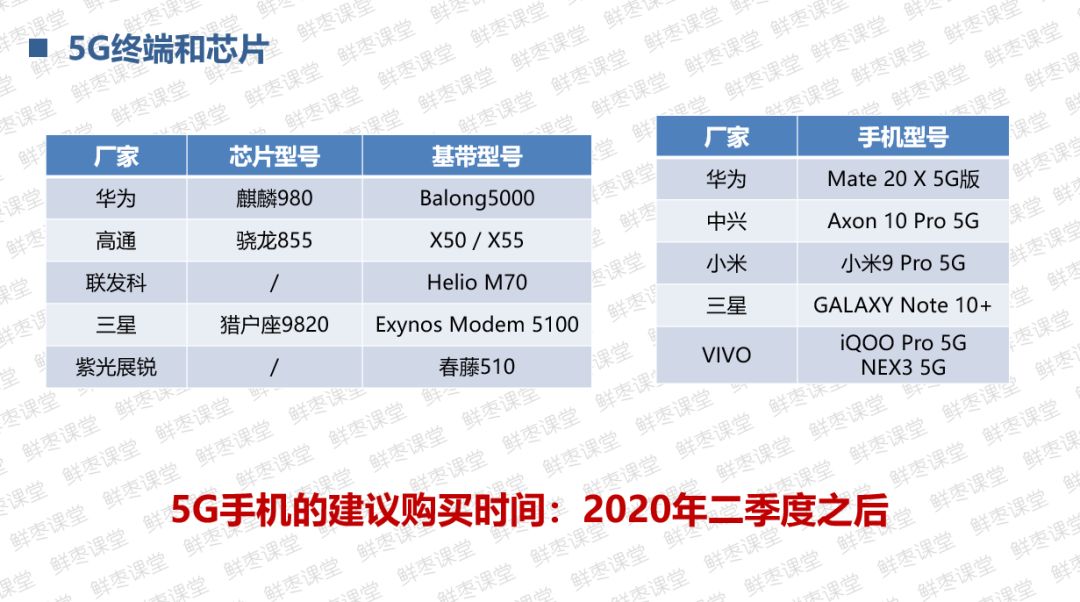 5G终端和芯片

| 厂家 | 芯片型号 | 基带型号 |
|---|---|---|
| 华为 | 麒麟980 | Balong5000 |
| 高通 | 骁龙855 | X50 / X55 |
| 联发科 | / | Helio M70 |
| 三星 | 猎户座9820 | Exynos Modem 5100 |
| 紫光展锐 | / | 春藤510 |

| 厂家 | 手机型号 |
|---|---|
| 华为 | Mate 20 X 5G版 |
| 中兴 | Axon 10 Pro 5G |
| 小米 | 小米9 Pro 5G |
| 三星 | GALAXY Note 10+ |
| VIVO | iQOO Pro 5G NEX3 5G |

5G手机的建议购买时间：2020年二季度之后

鲜枣课堂